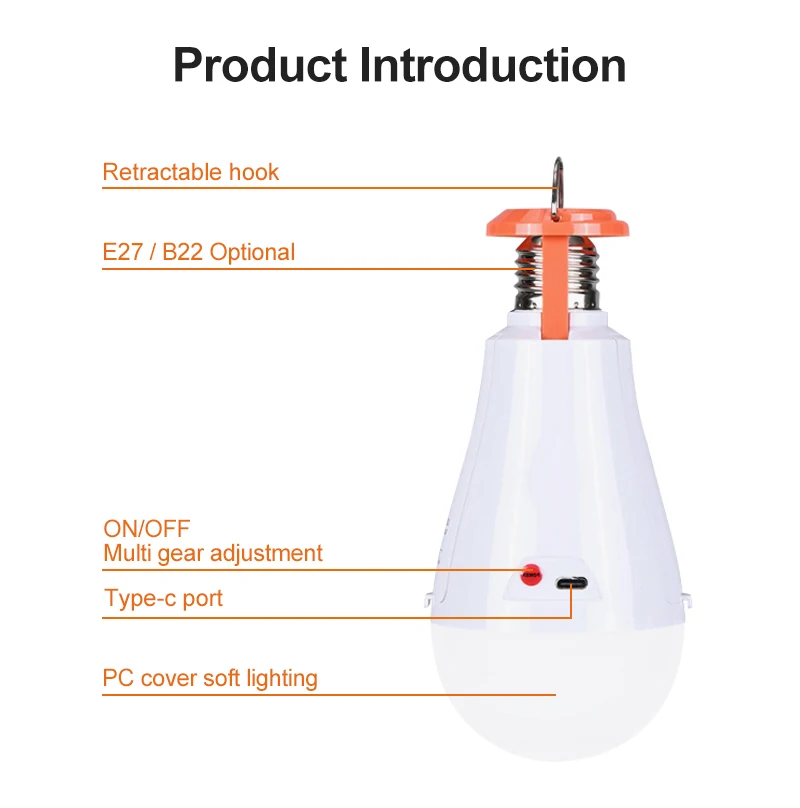 Product Introduction

Retractable hook

E27 / B22 Optional

ON/OFF
Multi gear adjustment

Type-c port

PC cover soft lighting